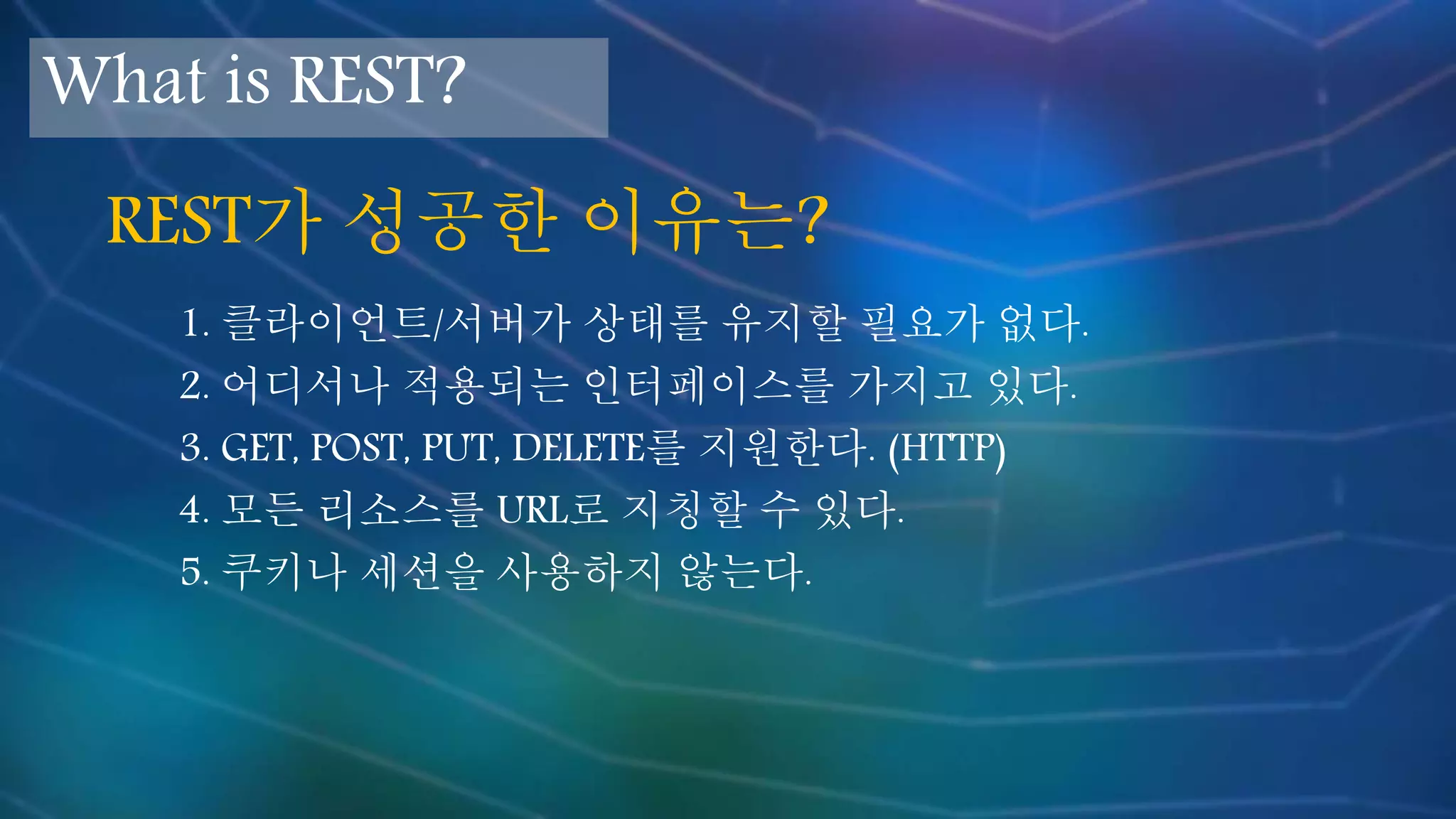 What is REST?

REST가 성공한 이유는?

1. 클라이언트/서버가 상태를 유지할 필요가 없다.
2. 어디서나 적용되는 인터페이스를 가지고 있다.
3. GET, POST, PUT, DELETE를 지원한다. (HTTP)
4. 모든 리소스를 URL로 지칭할 수 있다.
5. 쿠키나 세션을 사용하지 않는다.